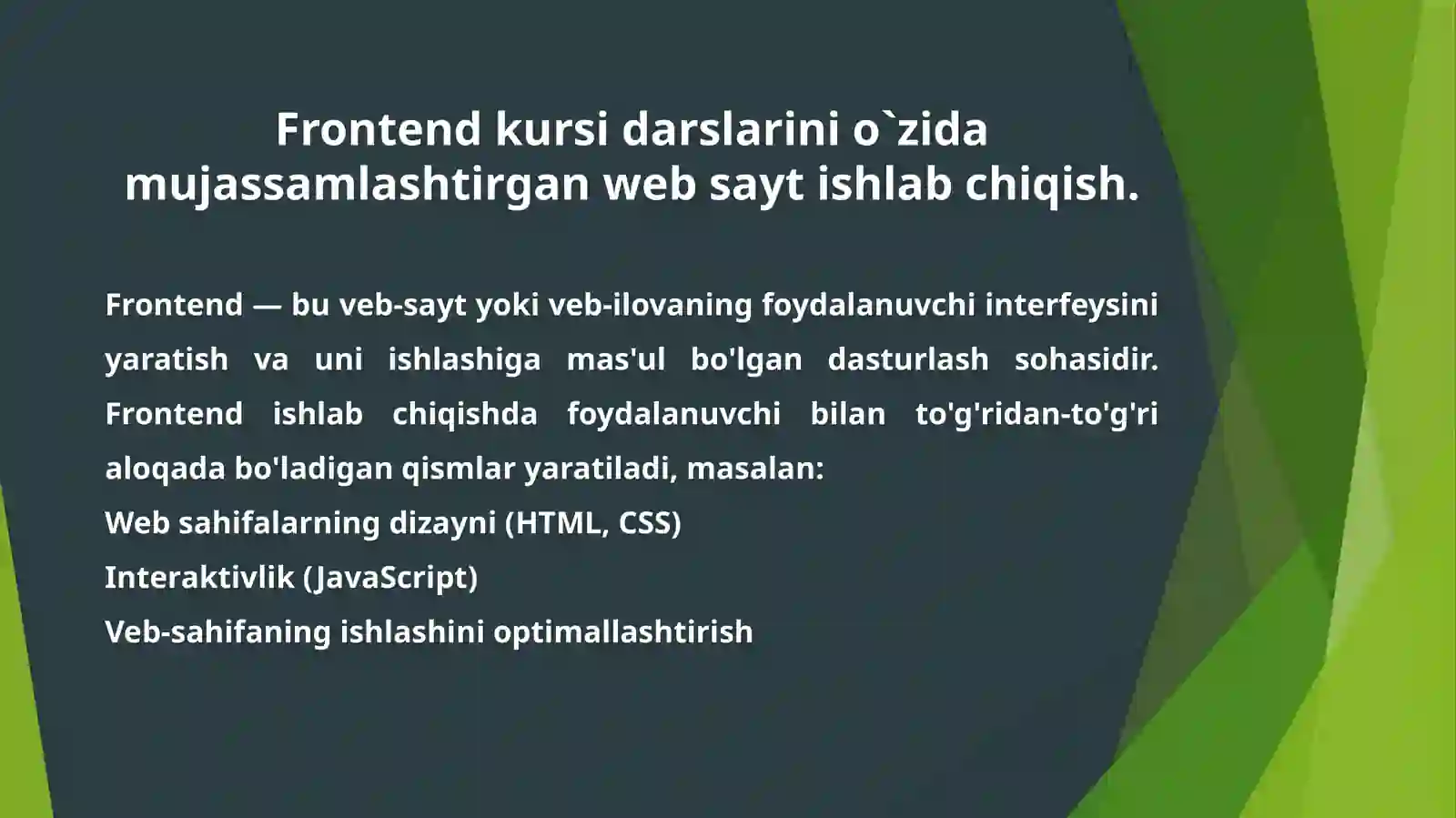 Frontend kursi darslarini o`zida mujassamlashtirgan web sayt ishlab chiqish.

Frontend — bu veb-sayt yoki veb-ilovaning foydalanuvchi interfeysini yaratish va uni ishlashiga mas'ul bo'lgan dasturlash sohasidir. Frontend ishlab chiqishda foydalanuvchi bilan to'g'ridan-to'g'ri aloqada bo'ladigan qismlar yaratiladi, masalan:

Web sahifalarning dizayni (HTML, CSS)

Interaktivlik (JavaScript)

Veb-sahifaning ishlashini optimallashtirish